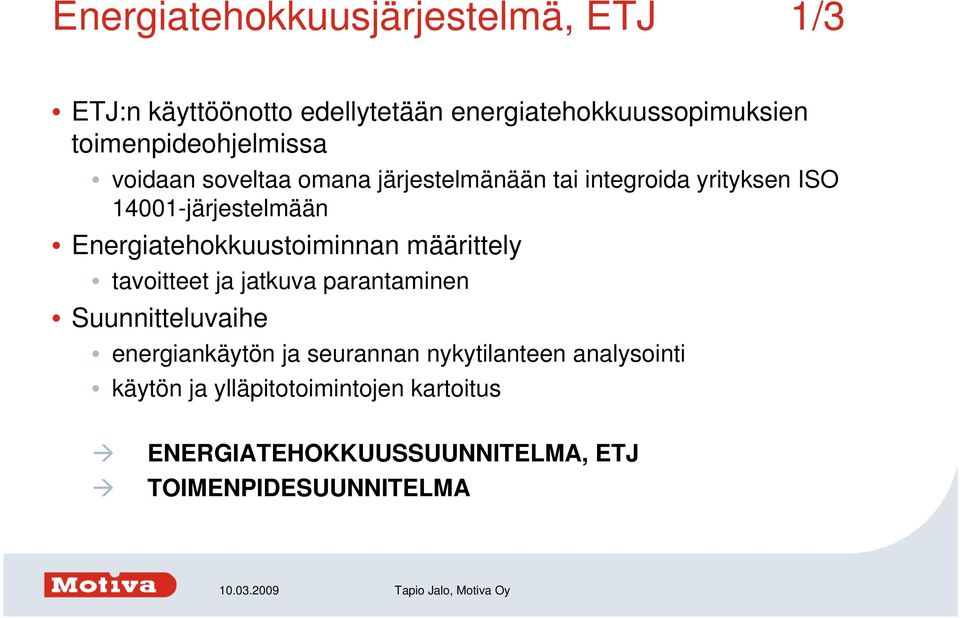 Energiatehokkuusjärjestelmä, ETJ 1/3

• ETJ:n käyttöönotto edellytetään energiatehokkuussopimuksien toimenpideohjelmissa
  • voidaan soveltaa omana järjestelmänään tai integroida yrityksen ISO 14001-järjestelmään
• Energiatehokkuustoiminnan määrittely
  • tavoitteet ja jatkuva parantaminen
• Suunnitteluvaihe
  • energiankäytön ja seurannan nykytilanteen analysointi
  • käytön ja ylläpitotoimintojen kartoitus

→ ENERGIATEHOKKUUSSUUNNITELMA, ETJ
→ TOIMENPIDESUUNNITELMA

Motiva 10.03.2009 Tapio Jalo, Motiva Oy